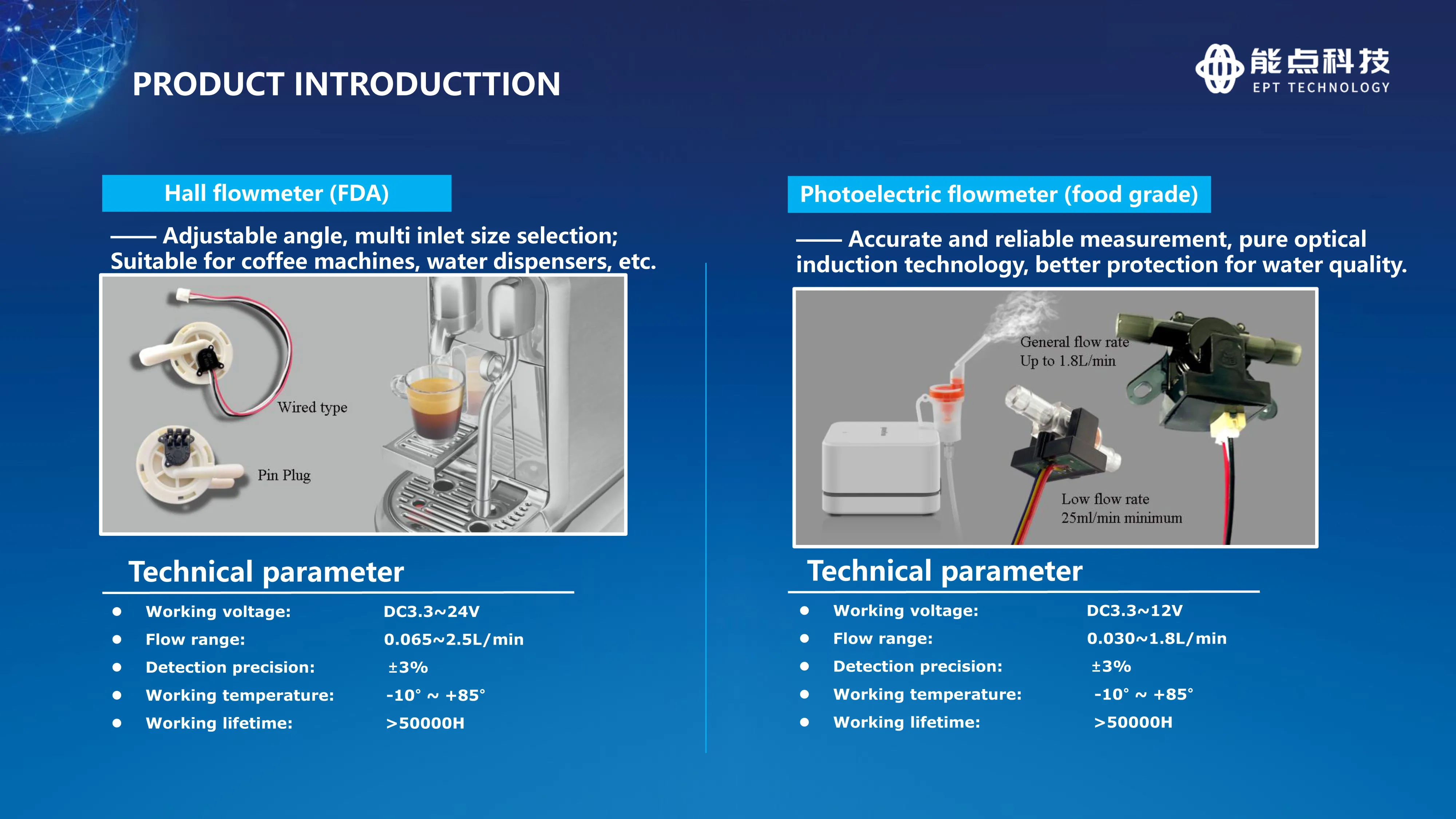 PRODUCT INTRODUCTTION

能点科技
EPT TECHNOLOGY

Hall flowmeter (FDA)

—— Adjustable angle, multi inlet size selection; Suitable for coffee machines, water dispensers, etc.

Wired type

Pin Plug

Technical parameter

- Working voltage: DC3.3~24V
- Flow range: 0.065~2.5L/min
- Detection precision: ±3%
- Working temperature: -10° ~ +85°
- Working lifetime: >50000H

Photoelectric flowmeter (food grade)

—— Accurate and reliable measurement, pure optical induction technology, better protection for water quality.

General flow rate
Up to 1.8L/min

Low flow rate
25ml/min minimum

Technical parameter

- Working voltage: DC3.3~12V
- Flow range: 0.030~1.8L/min
- Detection precision: ±3%
- Working temperature: -10° ~ +85°
- Working lifetime: >50000H